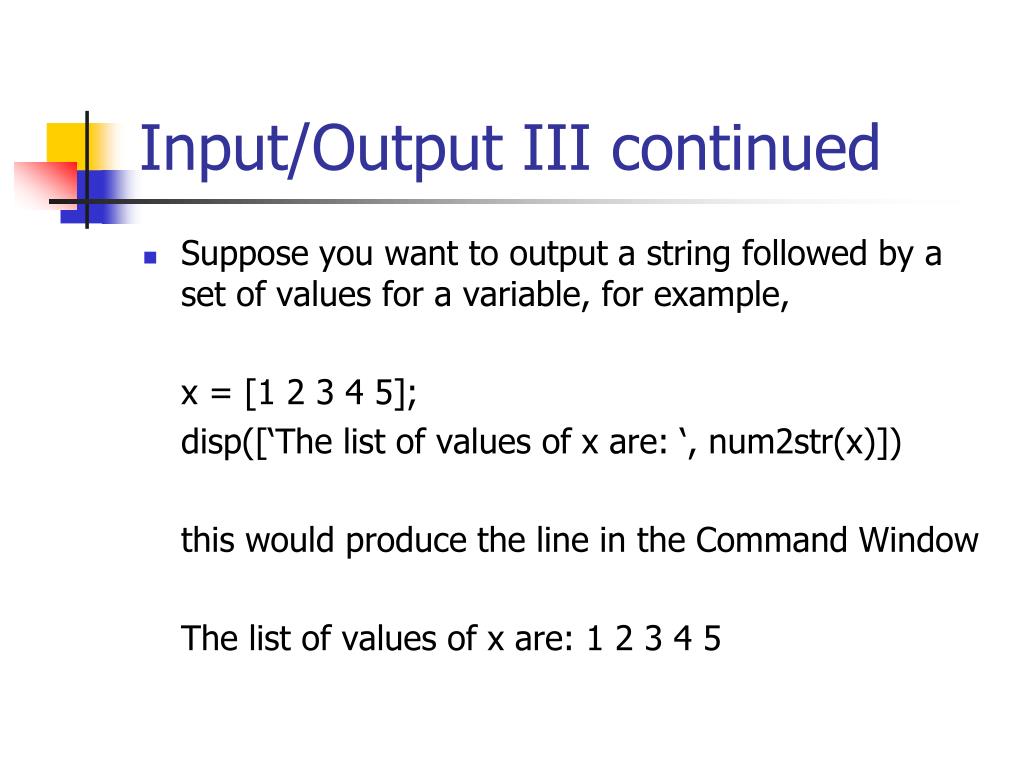 Input/Output III continued

Suppose you want to output a string followed by a set of values for a variable, for example,

x = [1 2 3 4 5];
disp([‘The list of values of x are: ‘, num2str(x)])

this would produce the line in the Command Window

The list of values of x are: 1 2 3 4 5